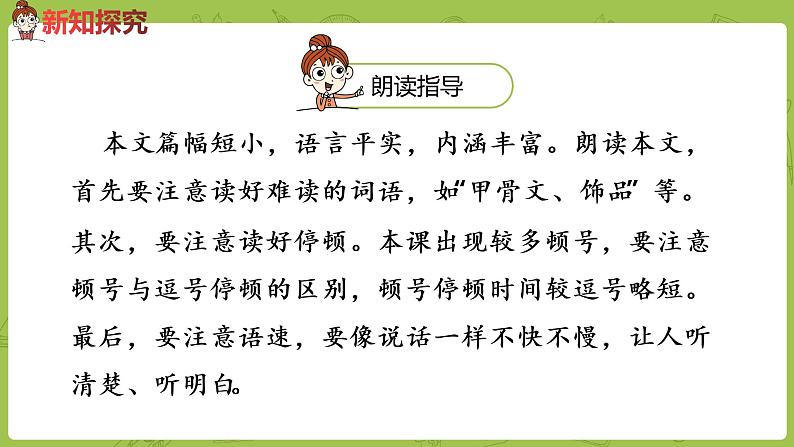 新知探究

朗读指导

本文篇幅短小，语言平实，内涵丰富。朗读本文，首先要注意读好难读的词语，如“甲骨文、饰品”等。其次，要注意读好停顿。本课出现较多顿号，要注意顿号与逗号停顿的区别，顿号停顿时间较逗号略短。最后，要注意语速，要像说话一样不快不慢，让人听清楚、听明白。